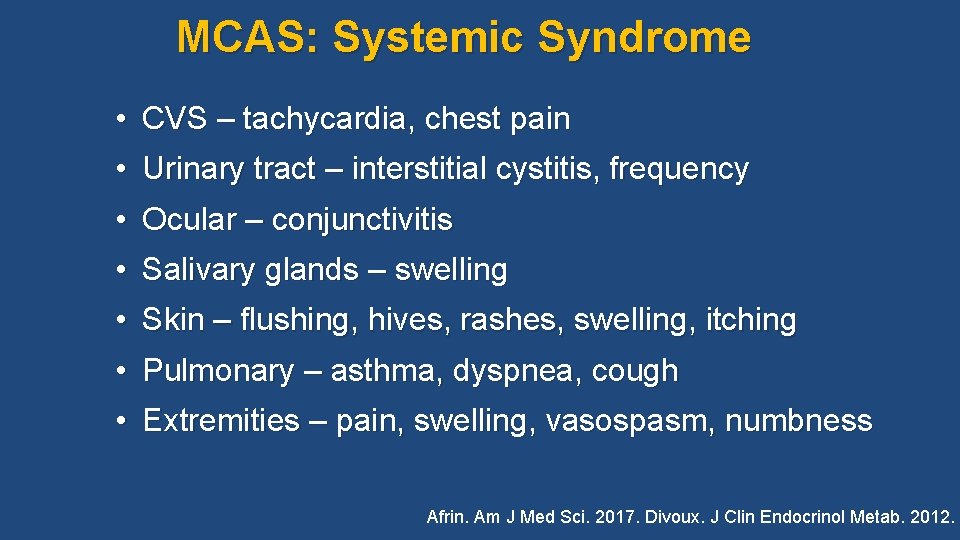 MCAS: Systemic Syndrome

• CVS – tachycardia, chest pain
• Urinary tract – interstitial cystitis, frequency
• Ocular – conjunctivitis
• Salivary glands – swelling
• Skin – flushing, hives, rashes, swelling, itching
• Pulmonary – asthma, dyspnea, cough
• Extremities – pain, swelling, vasospasm, numbness

Afrin. Am J Med Sci. 2017. Divoux. J Clin Endocrinol Metab. 2012.